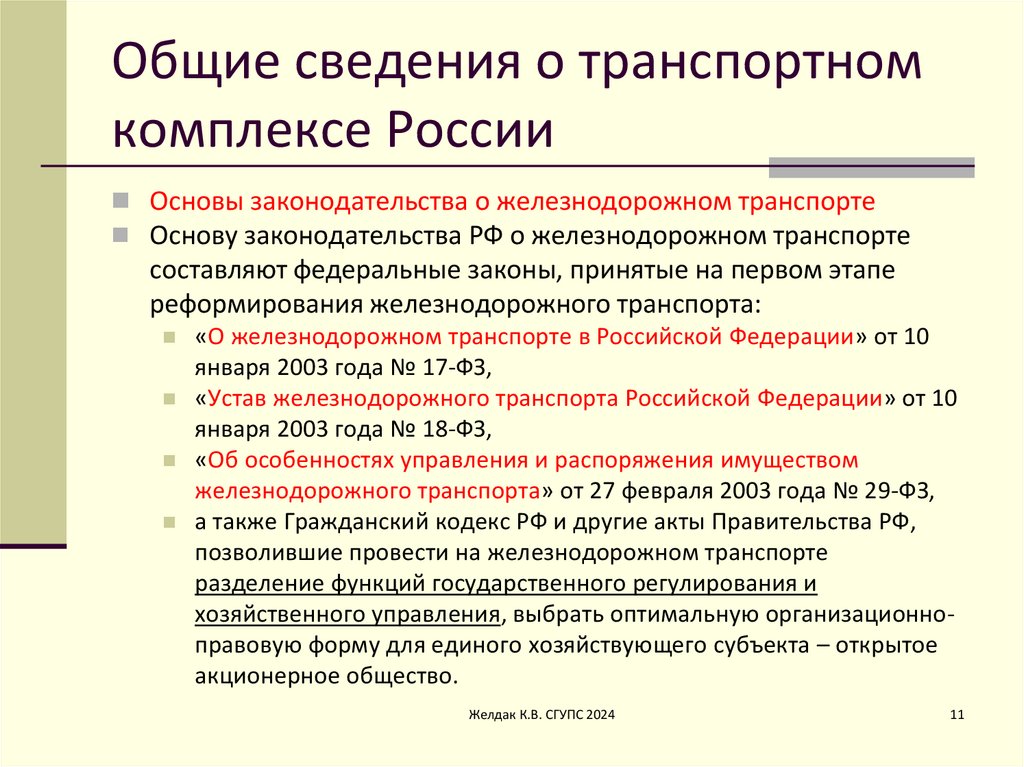 Общие сведения о транспортном комплексе России

Основы законодательства о железнодорожном транспорте

Основу законодательства РФ о железнодорожном транспорте составляют федеральные законы, принятые на первом этапе реформирования железнодорожного транспорта:

«О железнодорожном транспорте в Российской Федерации» от 10 января 2003 года № 17-ФЗ,

«Устав железнодорожного транспорта Российской Федерации» от 10 января 2003 года № 18-ФЗ,

«Об особенностях управления и распоряжения имуществом железнодорожного транспорта» от 27 февраля 2003 года № 29-ФЗ,

а также Гражданский кодекс РФ и другие акты Правительства РФ, позволившие провести на железнодорожном транспорте разделение функций государственного регулирования и хозяйственного управления, выбрать оптимальную организационно-правовую форму для единого хозяйствующего субъекта – открытое акционерное общество.

Желдак К.В. СГУПС 2024

11